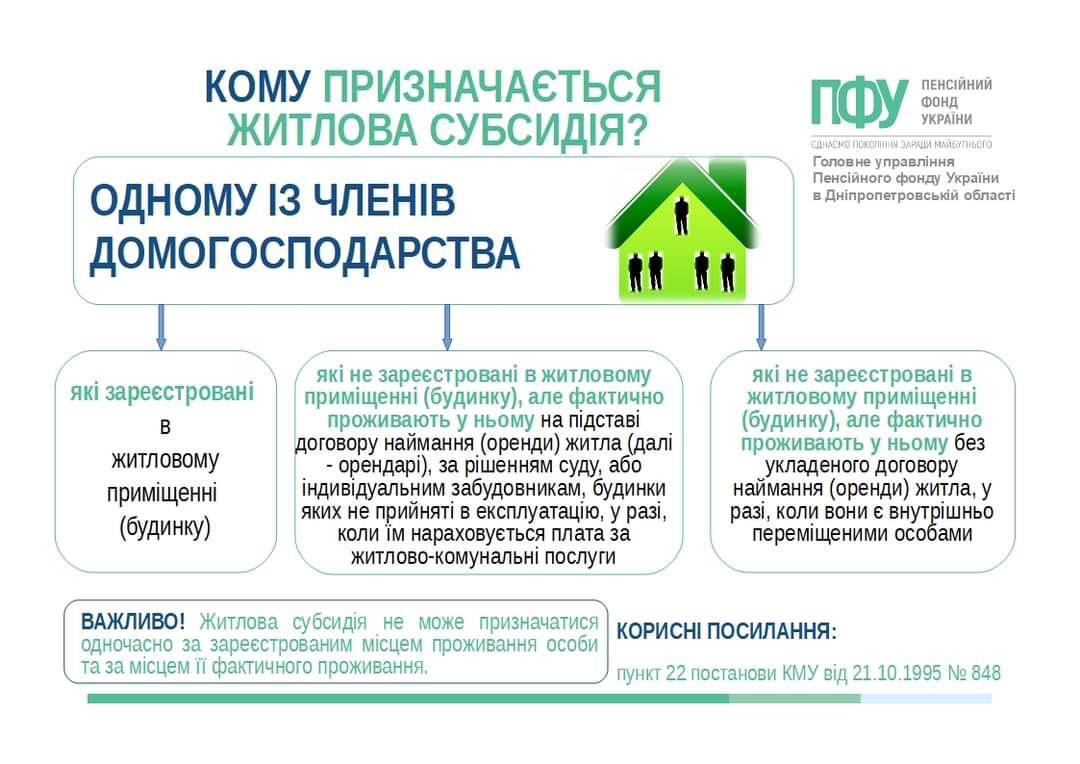 КОМУ ПРИЗНАЧАЄТЬСЯ ЖИТЛОВА СУБСИДІЯ?

ПФУ ПЕНСІЙНИЙ ФОНД УКРАЇНИ

ЄДНАЄМО ПОКОЛІННЯ ЗАРАДИ МАЙБУТНЬОГО

Головне управління Пенсійного фонду України в Дніпропетровській області

ОДНОМУ ІЗ ЧЛЕНІВ ДОМОГОСПОДАРСТВА

які зареєстровані в житловому приміщенні (будинку)

які не зареєстровані в житловому приміщенні (будинку), але фактично проживають у ньому на підставі договору наймання (оренди) житла (далі - орендарі), за рішенням суду, або індивідуальним забудовникам, будинки яких не прийняті в експлуатацію, у разі, коли їм нараховується плата за житлово-комунальні послуги

які не зареєстровані в житловому приміщенні (будинку), але фактично проживають у ньому без укладеного договору наймання (оренди) житла, у разі, коли вони є внутрішньо переміщеними особами

ВАЖЛИВО! Житлова субсидія не може призначатися одночасно за зареєстрованим місцем проживання особи та за місцем її фактичного проживання.

КОРИСНІ ПОСИЛАННЯ:

пункт 22 постанови КМУ від 21.10.1995 № 848